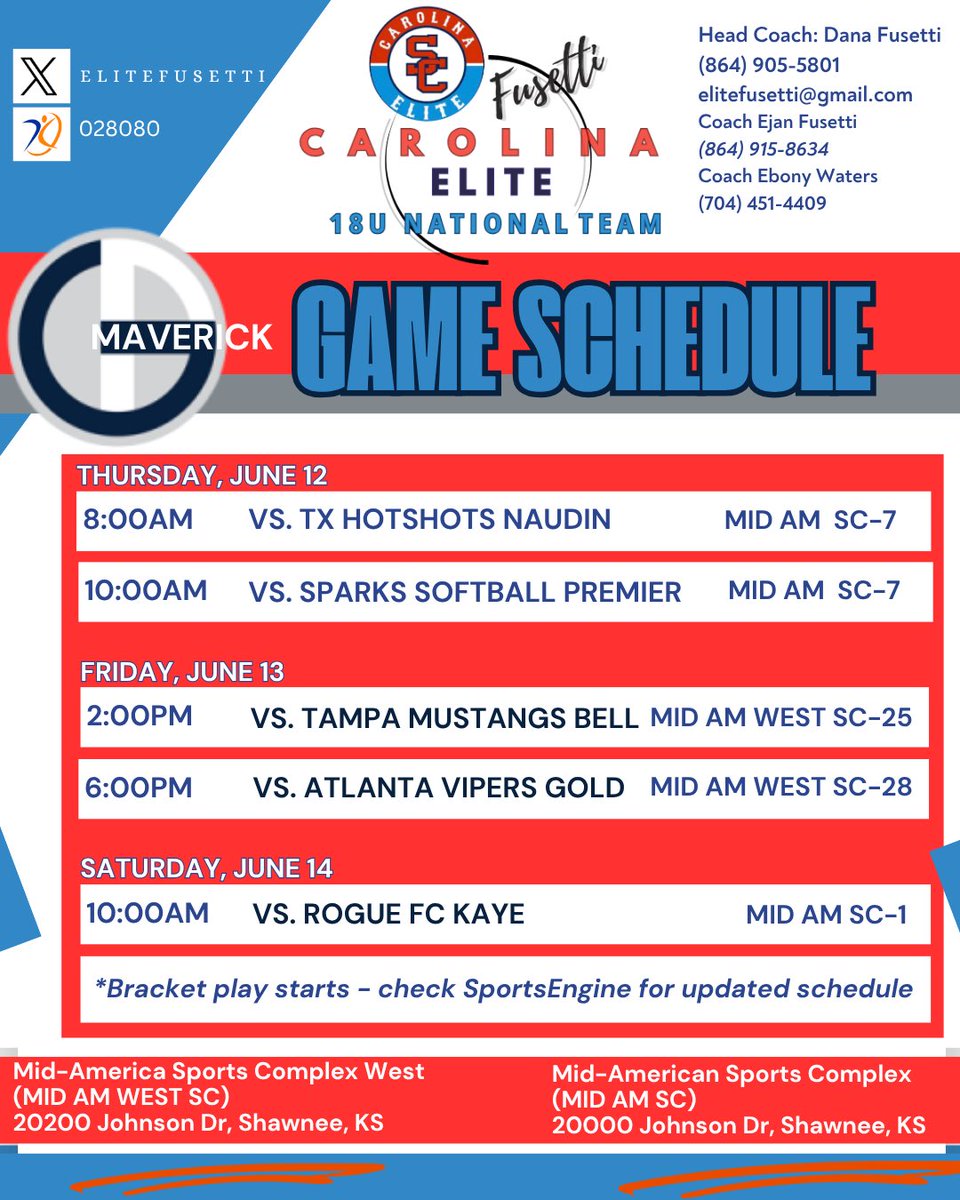 ELITEFUSETTI

028080

CAROLINA SC ELITE

Fusetti

CAROLINA ELITE

18U NATIONAL TEAM

Head Coach: Dana Fusetti
(864) 905-5801
elitefusetti@gmail.com
Coach Ejan Fusetti
(864) 915-8634
Coach Ebony Waters
(704) 451-4409

MAVERICK

GAME SCHEDULE

THURSDAY, JUNE 12

8:00AM VS. TX HOTSHOTS NAUDIN MID AM SC-7

10:00AM VS. SPARKS SOFTBALL PREMIER MID AM SC-7

FRIDAY, JUNE 13

2:00PM VS. TAMPA MUSTANGS BELL MID AM WEST SC-25

6:00PM VS. ATLANTA VIPERS GOLD MID AM WEST SC-28

SATURDAY, JUNE 14

10:00AM VS. ROGUE FC KAYE MID AM SC-1

*Bracket play starts - check SportsEngine for updated schedule

Mid-America Sports Complex West
(MID AM WEST SC)
20200 Johnson Dr, Shawnee, KS

Mid-American Sports Complex
(MID AM SC)
20000 Johnson Dr, Shawnee, KS